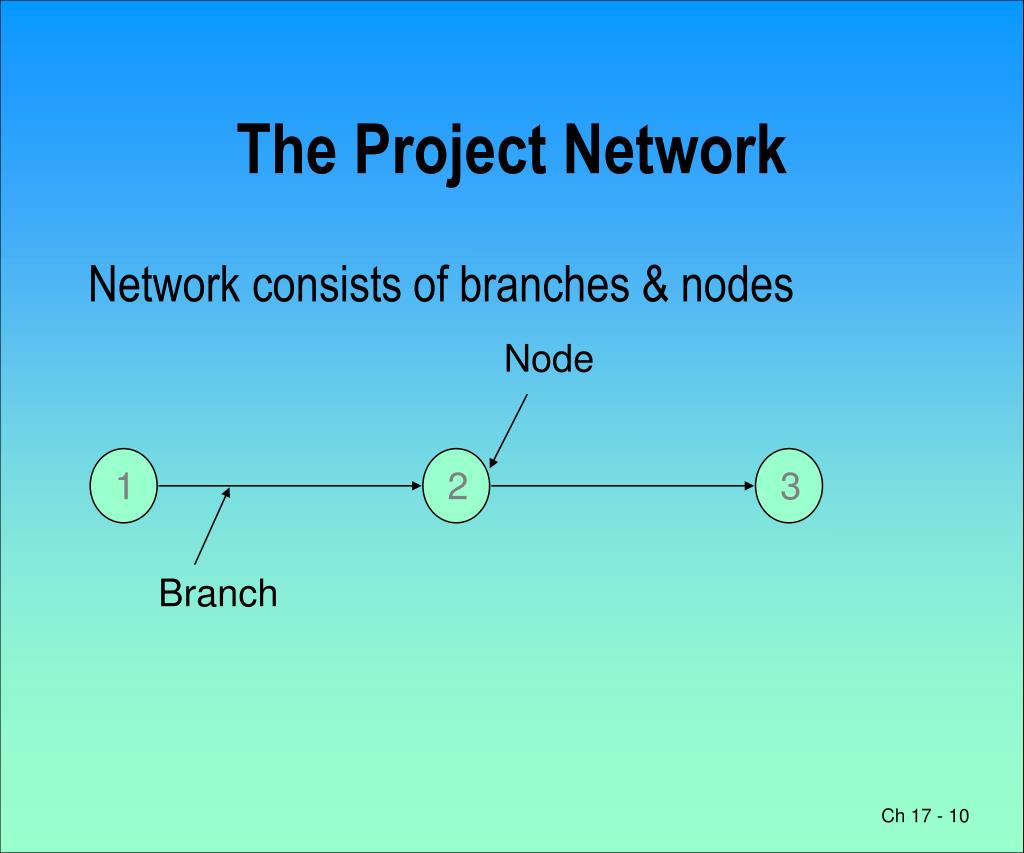 The Project Network

Network consists of branches & nodes

Node

1

2

3

Branch

Ch 17 - 10